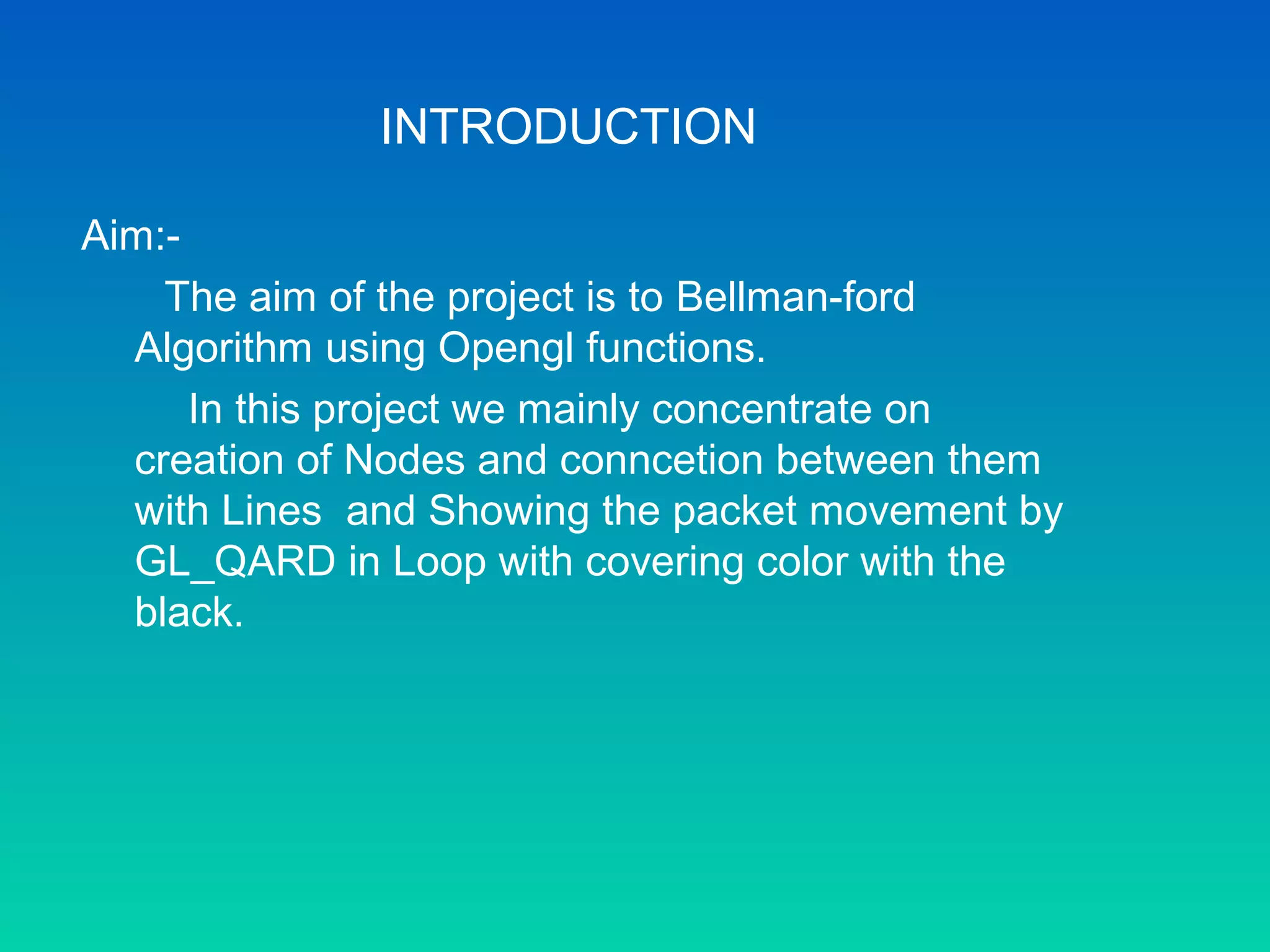 INTRODUCTION

Aim:-

The aim of the project is to Bellman-ford Algorithm using Opengl functions.

In this project we mainly concentrate on creation of Nodes and conncetion between them with Lines and Showing the packet movement by GL_QARD in Loop with covering color with the black.